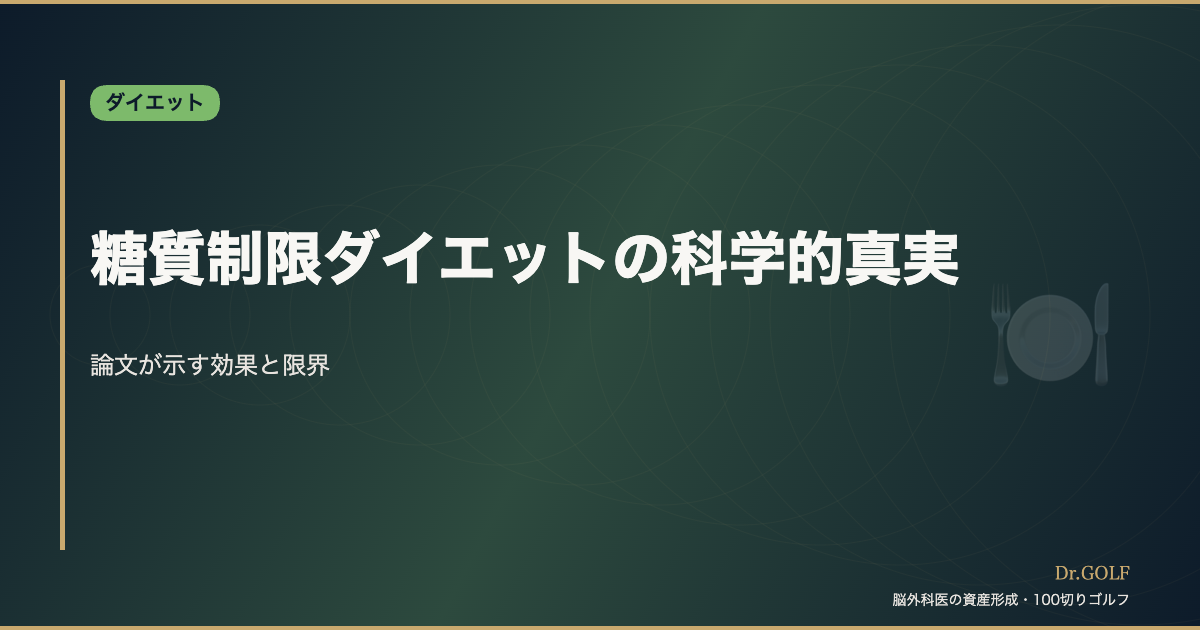 ダイエット

糖質制限ダイエットの科学的真実

論文が示す効果と限界

Dr.GOLF
脳外科医の資産形成・100切りゴルフ